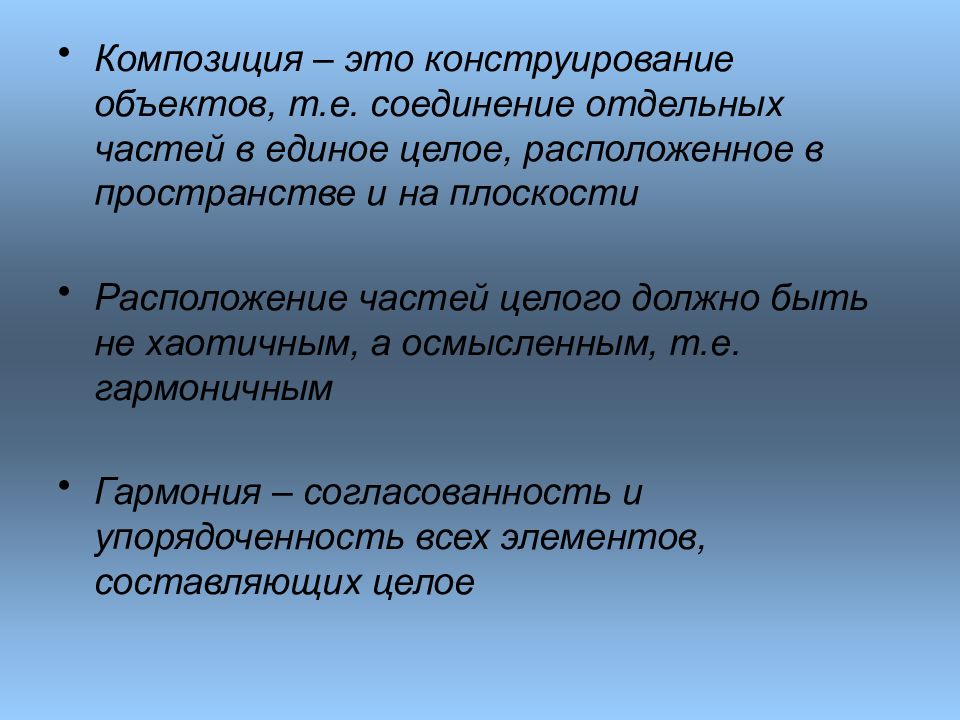 • Композиция – это конструирование объектов, т.е. соединение отдельных частей в единое целое, расположенное в пространстве и на плоскости

• Расположение частей целого должно быть не хаотичным, а осмысленным, т.е. гармоничным

• Гармония – согласованность и упорядоченность всех элементов, составляющих целое